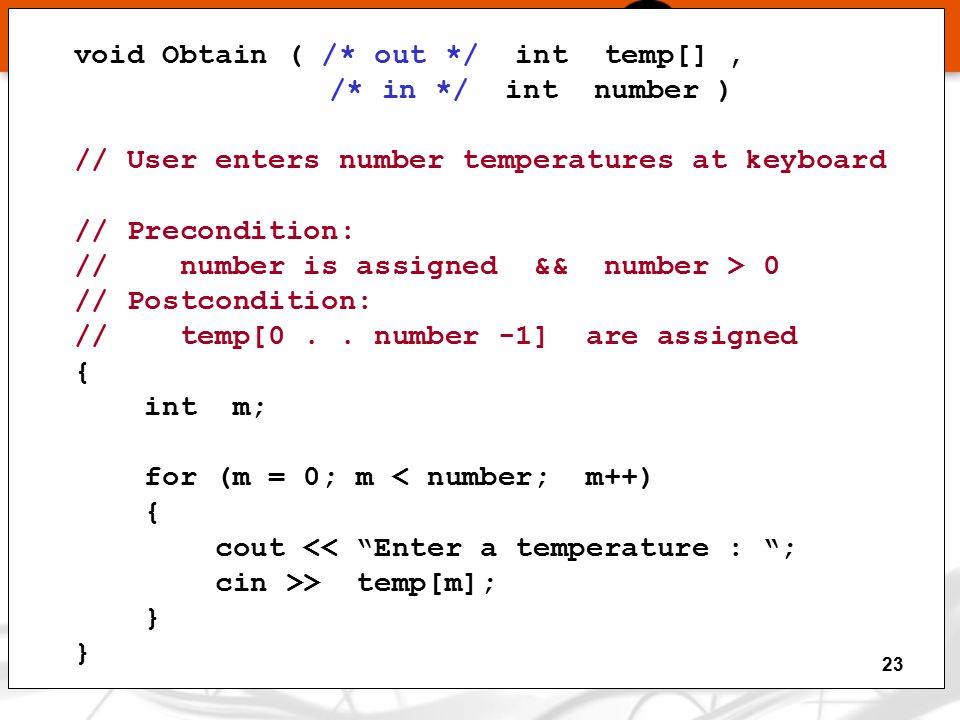 void Obtain ( /* out */ int temp[] ,
 /* in */ int number )

// User enters number temperatures at keyboard

// Precondition:
// number is assigned && number > 0
// Postcondition:
// temp[0 . . number -1] are assigned
{
 int m;

 for (m = 0; m < number; m++)
 {
 cout << “Enter a temperature : “;
 cin >> temp[m];
 }
}

23